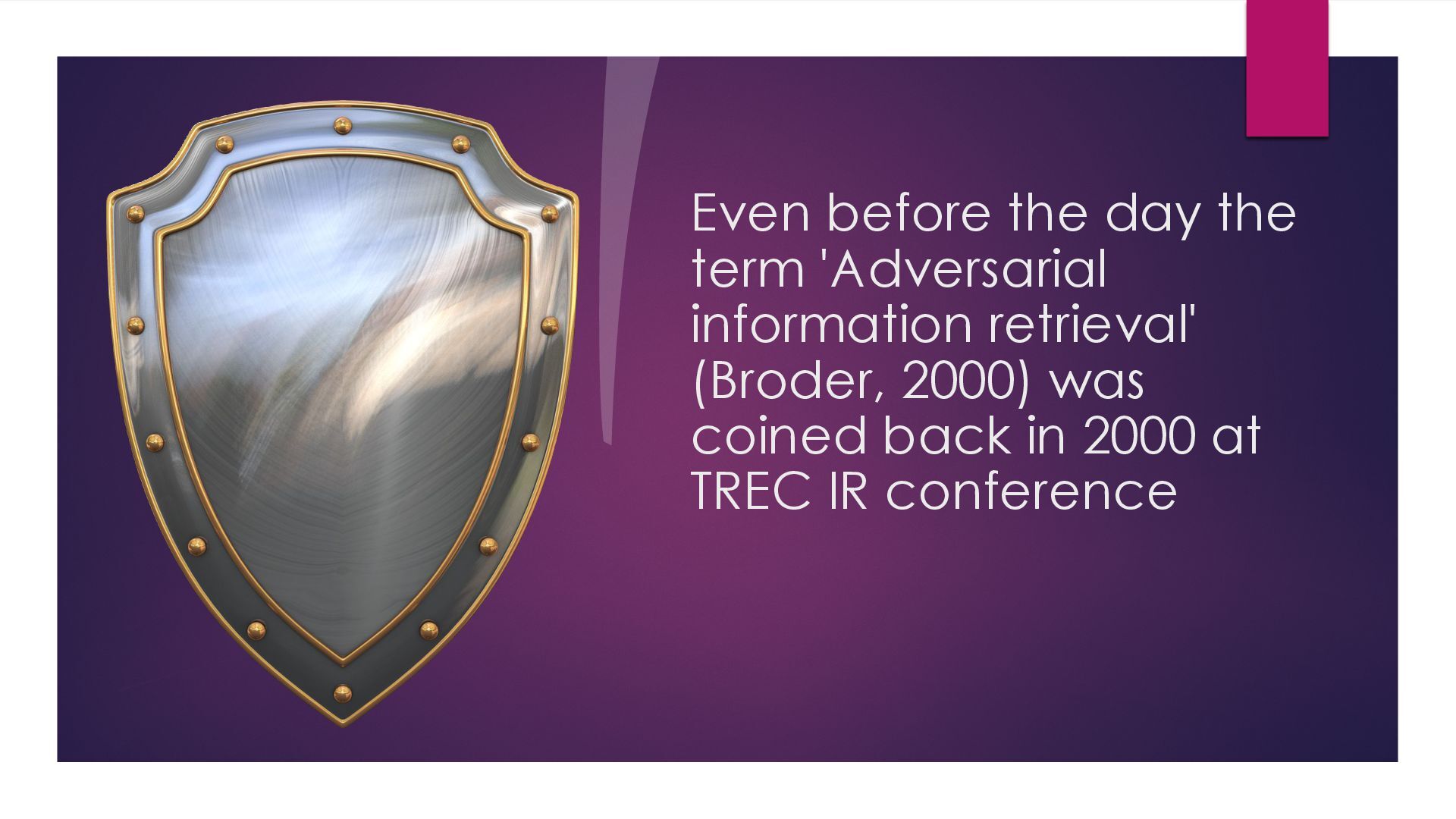 Even before the day the term 'Adversarial information retrieval' (Broder, 2000) was coined back in 2000 at TREC IR conference